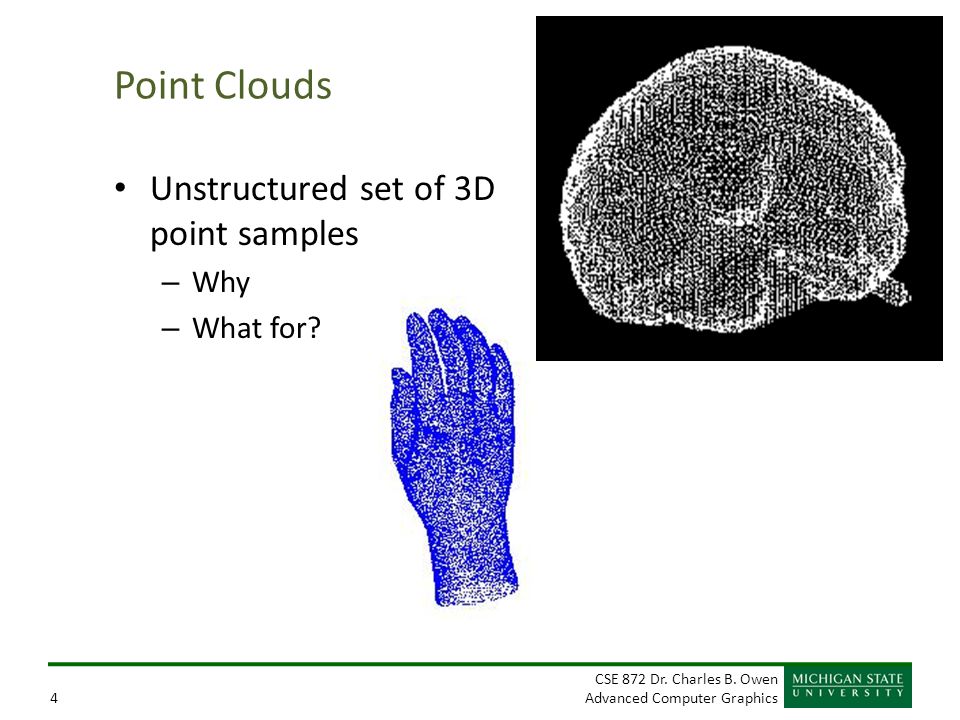 Point Clouds

• Unstructured set of 3D point samples
– Why
– What for?

4

CSE 872 Dr. Charles B. Owen
Advanced Computer Graphics

MICHIGAN STATE
UNIVERSITY